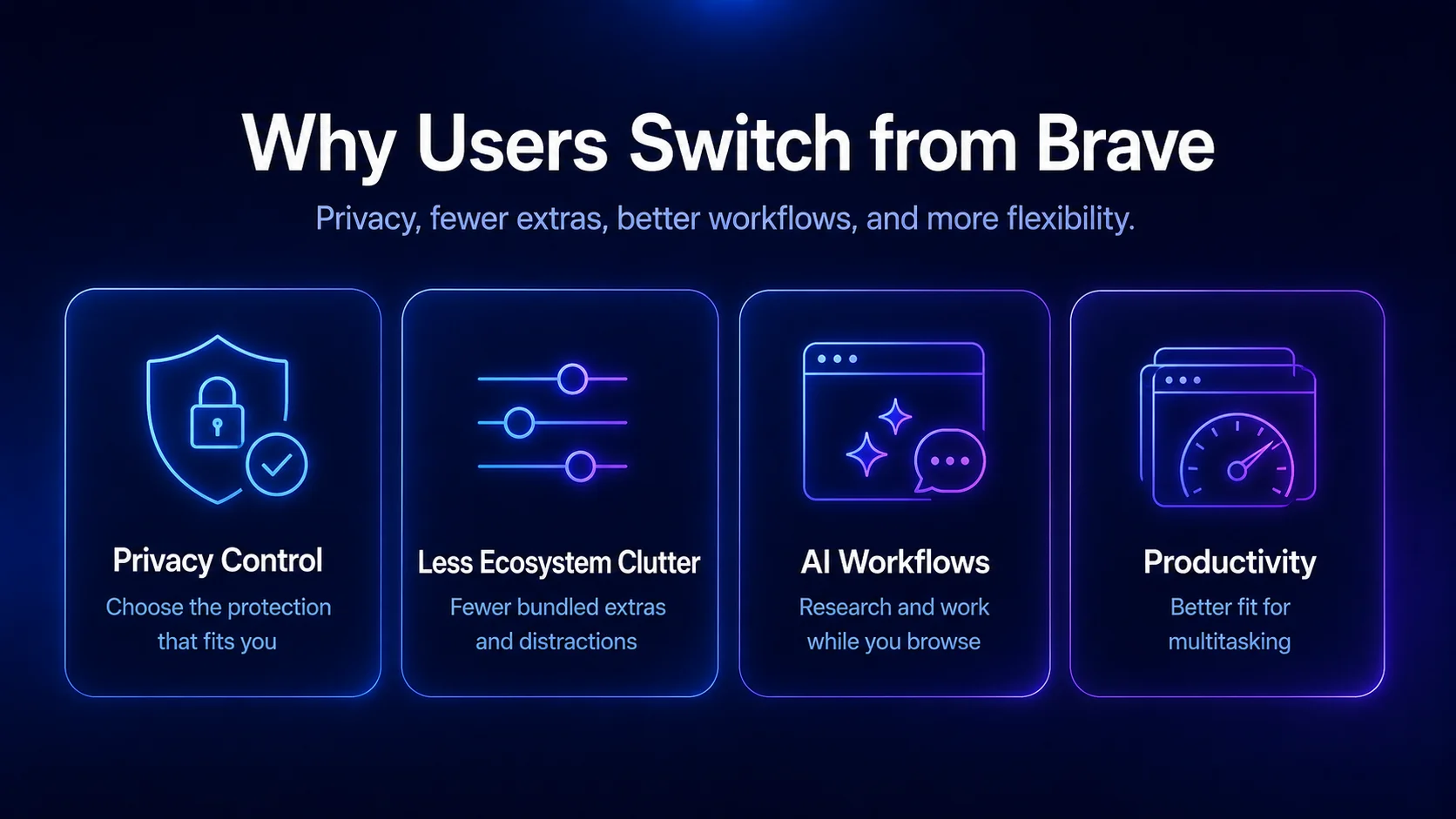 Why Users Switch from Brave

Privacy, fewer extras, better workflows, and more flexibility.

Privacy Control

Choose the protection that fits you

Less Ecosystem Clutter

Fewer bundled extras and distractions

AI Workflows

Research and work while you browse

Productivity

Better fit for multitasking